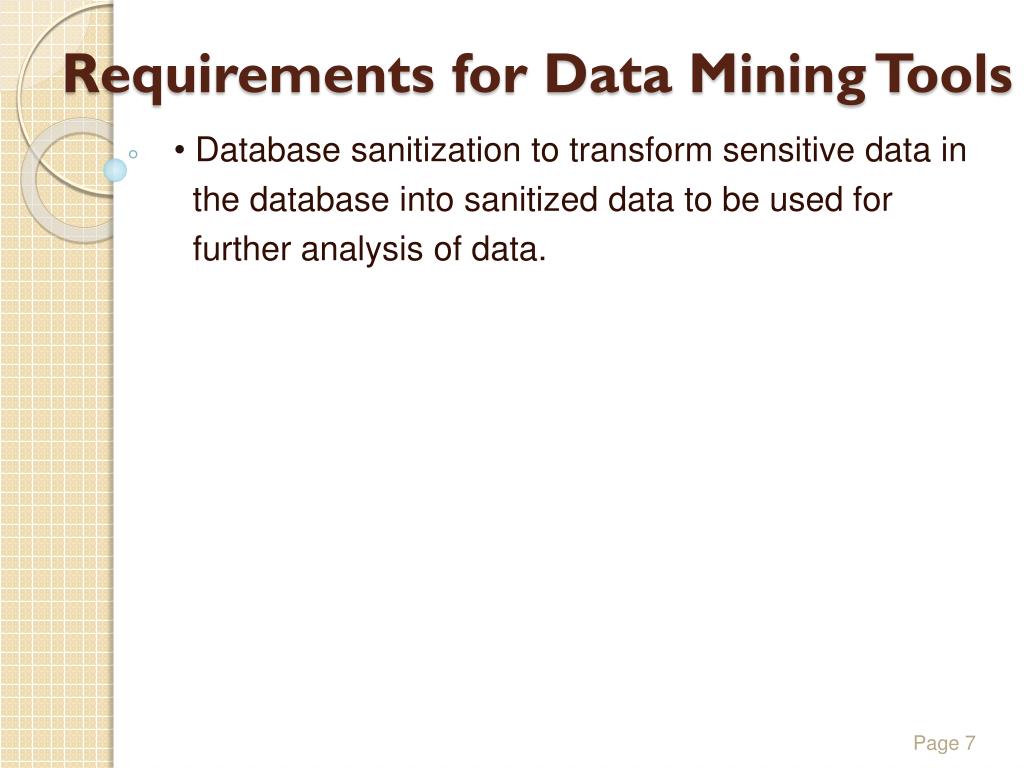 Requirements for Data Mining Tools

• Database sanitization to transform sensitive data in the database into sanitized data to be used for further analysis of data.

Page 7